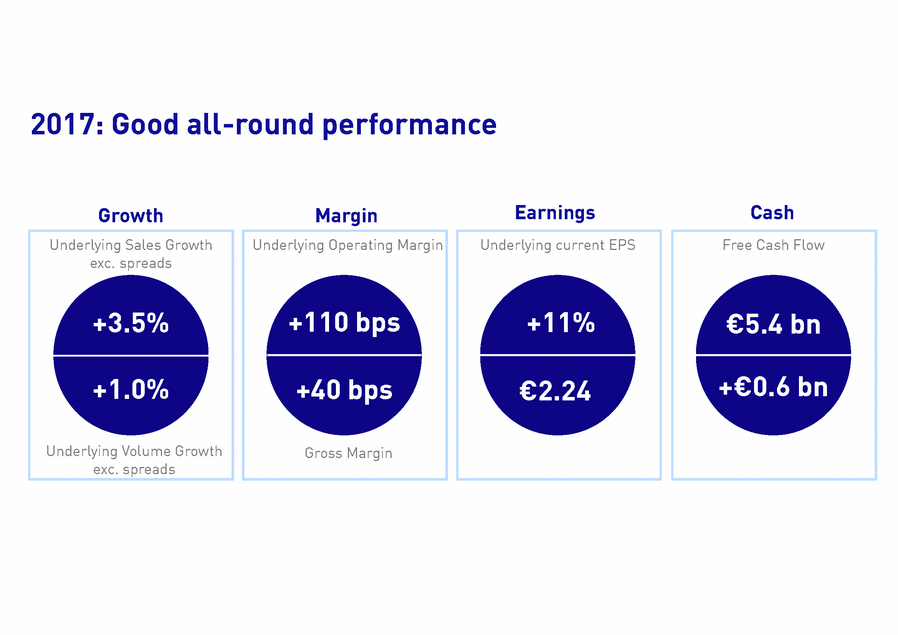 2017: Good all-round performance

Growth

Underlying Sales Growth exc. spreads

+3.5%

+1.0%

Underlying Volume Growth exc. spreads

Margin

Underlying Operating Margin

+110 bps

+40 bps

Gross Margin

Earnings

Underlying current EPS

+11%

€2.24

Cash

Free Cash Flow

€5.4 bn

+€0.6 bn